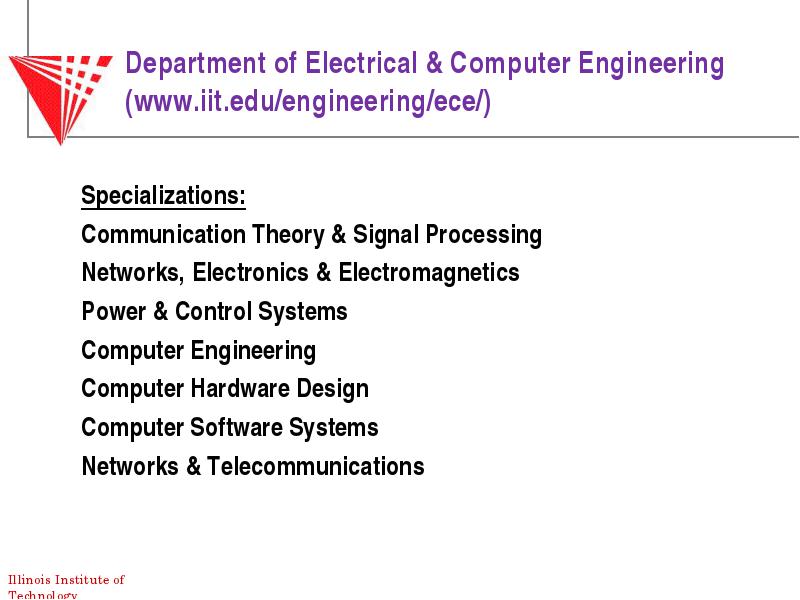 Department of Electrical & Computer Engineering (www.iit.edu/engineering/ece/)

Specializations:
Communication Theory & Signal Processing
Networks, Electronics & Electromagnetics
Power & Control Systems
Computer Engineering
Computer Hardware Design
Computer Software Systems
Networks & Telecommunications

Illinois Institute of Technology